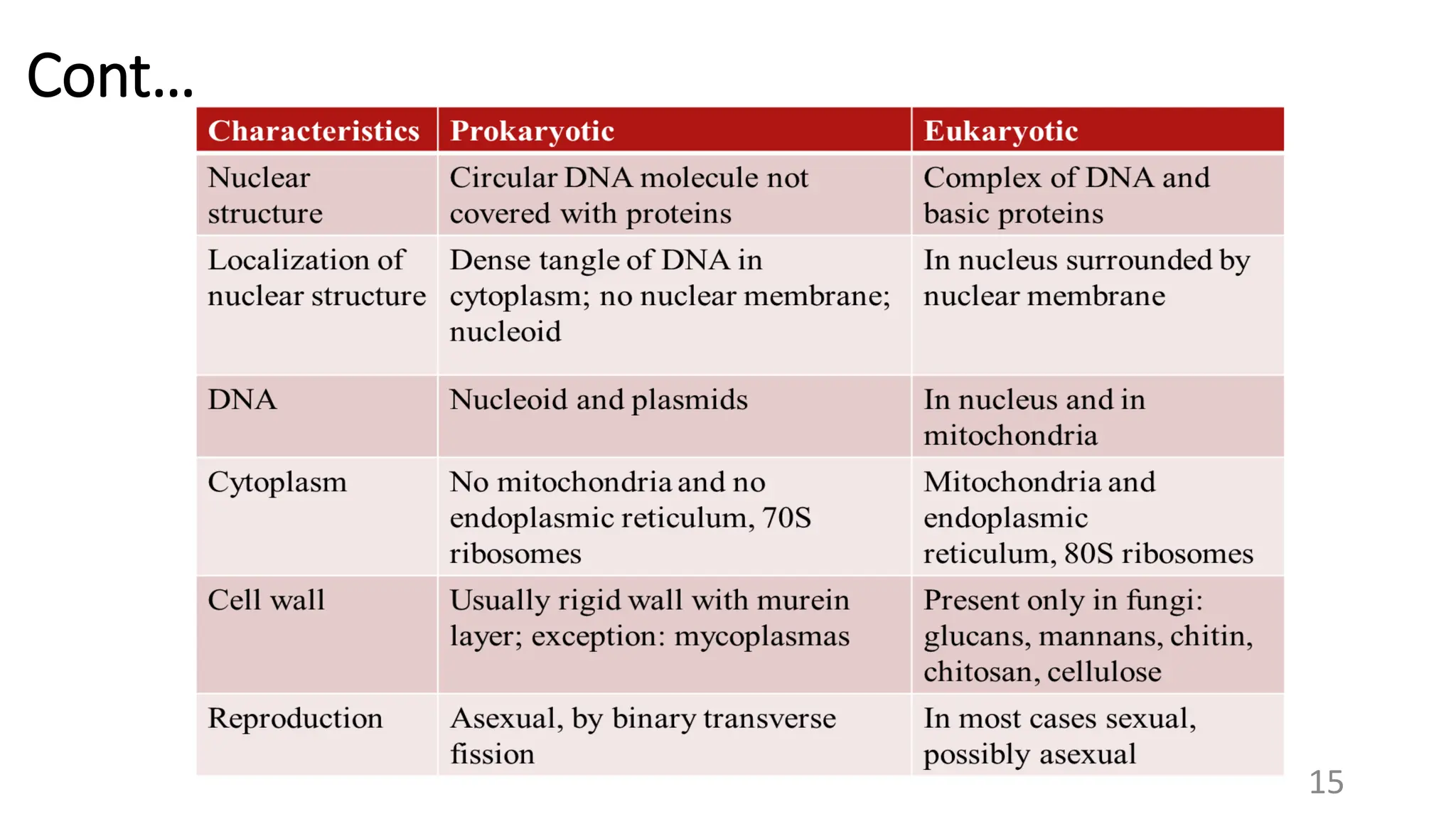 Cont…

| Characteristics | Prokaryotic | Eukaryotic |
|---|---|---|
| Nuclear structure | Circular DNA molecule not covered with proteins | Complex of DNA and basic proteins |
| Localization of nuclear structure | Dense tangle of DNA in cytoplasm; no nuclear membrane; nucleoid | In nucleus surrounded by nuclear membrane |
| DNA | Nucleoid and plasmids | In nucleus and in mitochondria |
| Cytoplasm | No mitochondria and no endoplasmic reticulum, 70S ribosomes | Mitochondria and endoplasmic reticulum, 80S ribosomes |
| Cell wall | Usually rigid wall with murein layer; exception: mycoplasmas | Present only in fungi: glucans, mannans, chitin, chitosan, cellulose |
| Reproduction | Asexual, by binary transverse fission | In most cases sexual, possibly asexual |

15